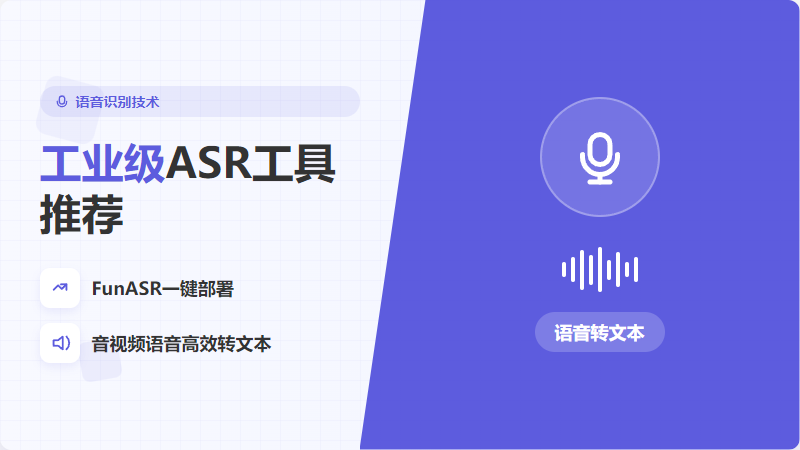 语音识别技术

工业级ASR工具推荐

FunASR一键部署

音视频语音高效转文本

语音转文本